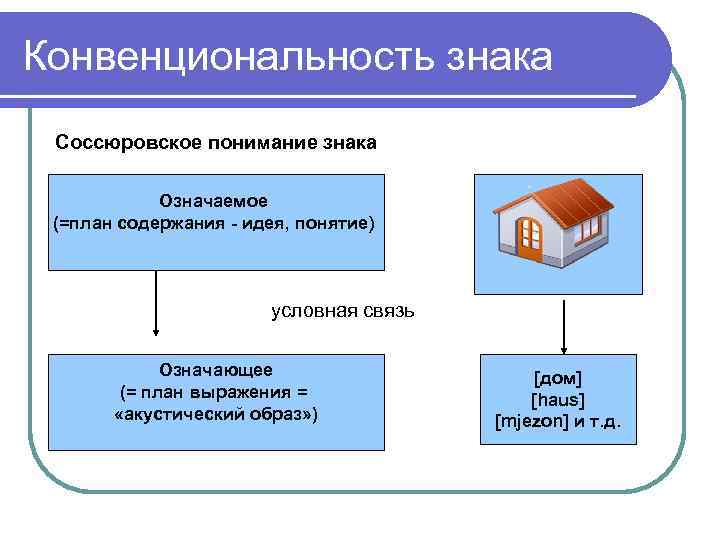 Конвенциональность знака

Соссюровское понимание знака

Означаемое
(=план содержания - идея, понятие)

условная связь

Означающее
(= план выражения =
«акустический образ»)

[дом]
[haus]
[mjezon] и т.д.